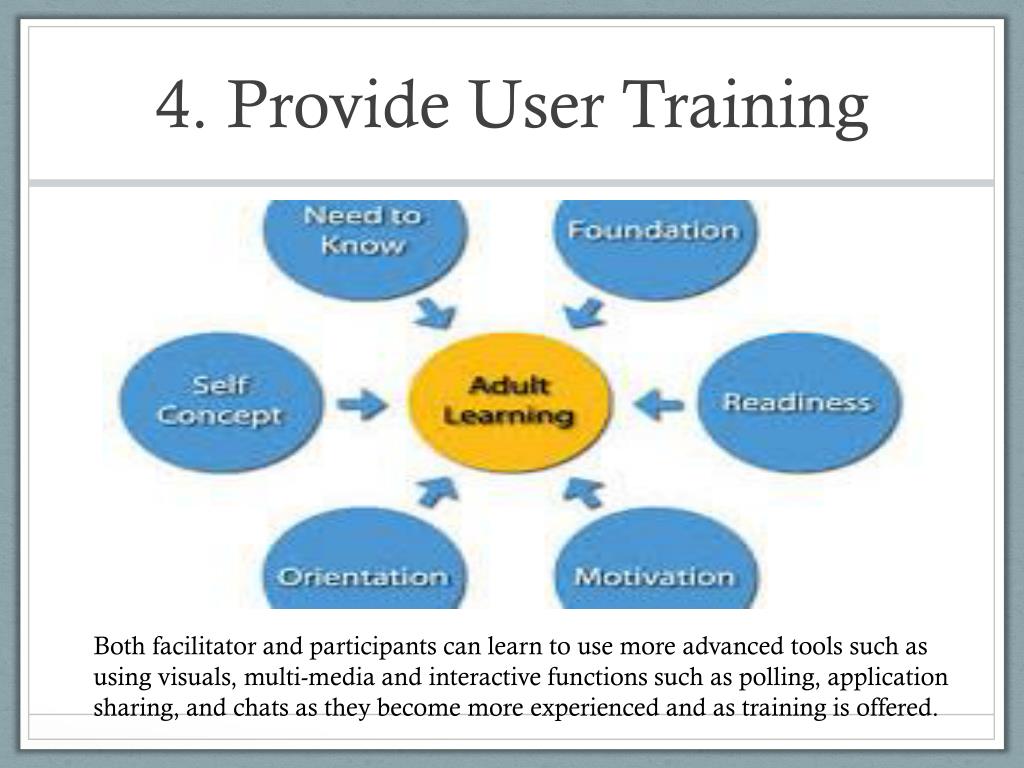 4. Provide User Training

Need to Know

Foundation

Self Concept

Adult Learning

Readiness

Orientation

Motivation

Both facilitator and participants can learn to use more advanced tools such as using visuals, multi-media and interactive functions such as polling, application sharing, and chats as they become more experienced and as training is offered.